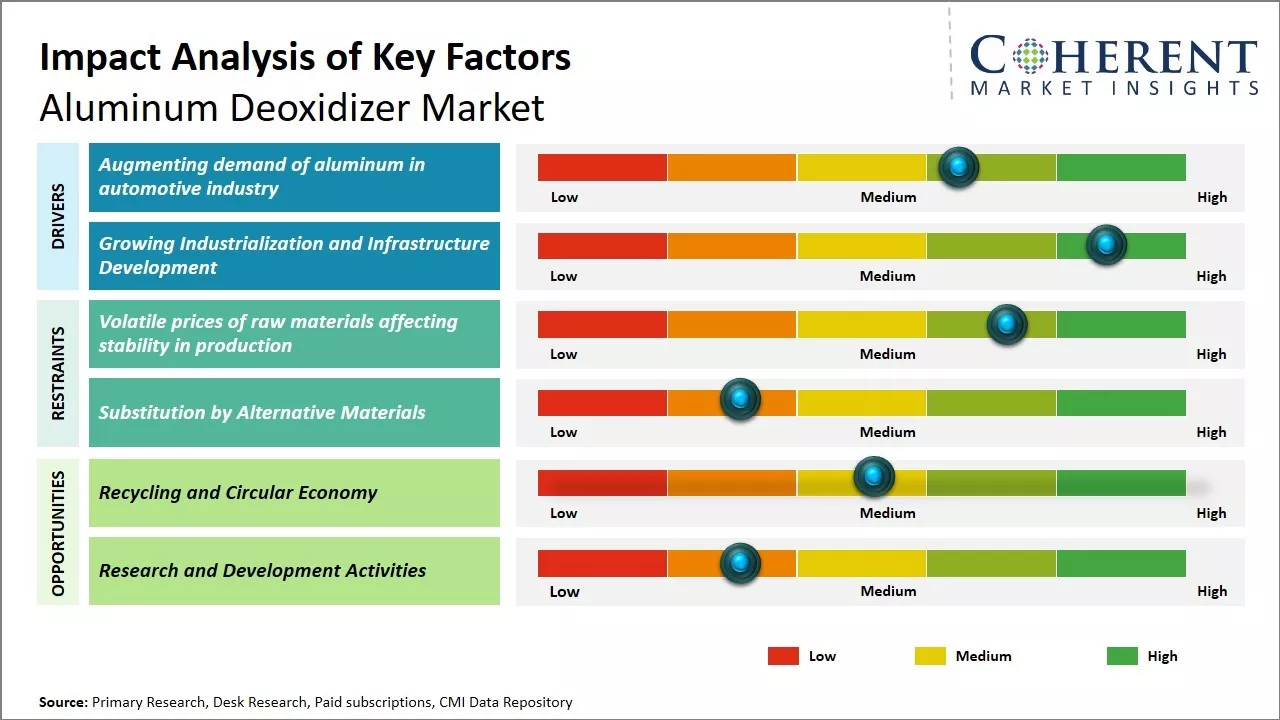 Impact Analysis of Key Factors
Aluminum Deoxidizer Market

COHERENT
MARKET INSIGHTS

DRIVERS

Augmenting demand of aluminum in automotive industry

Low Medium High

Growing Industrialization and Infrastructure Development

Low Medium High

RESTRAINTS

Volatile prices of raw materials affecting stability in production

Low Medium High

Substitution by Alternative Materials

Low Medium High

OPPORTUNITIES

Recycling and Circular Economy

Low Medium High

Research and Development Activities

Low Medium High

Low Medium High

Source: Primary Research, Desk Research, Paid subscriptions, CMI Data Repository